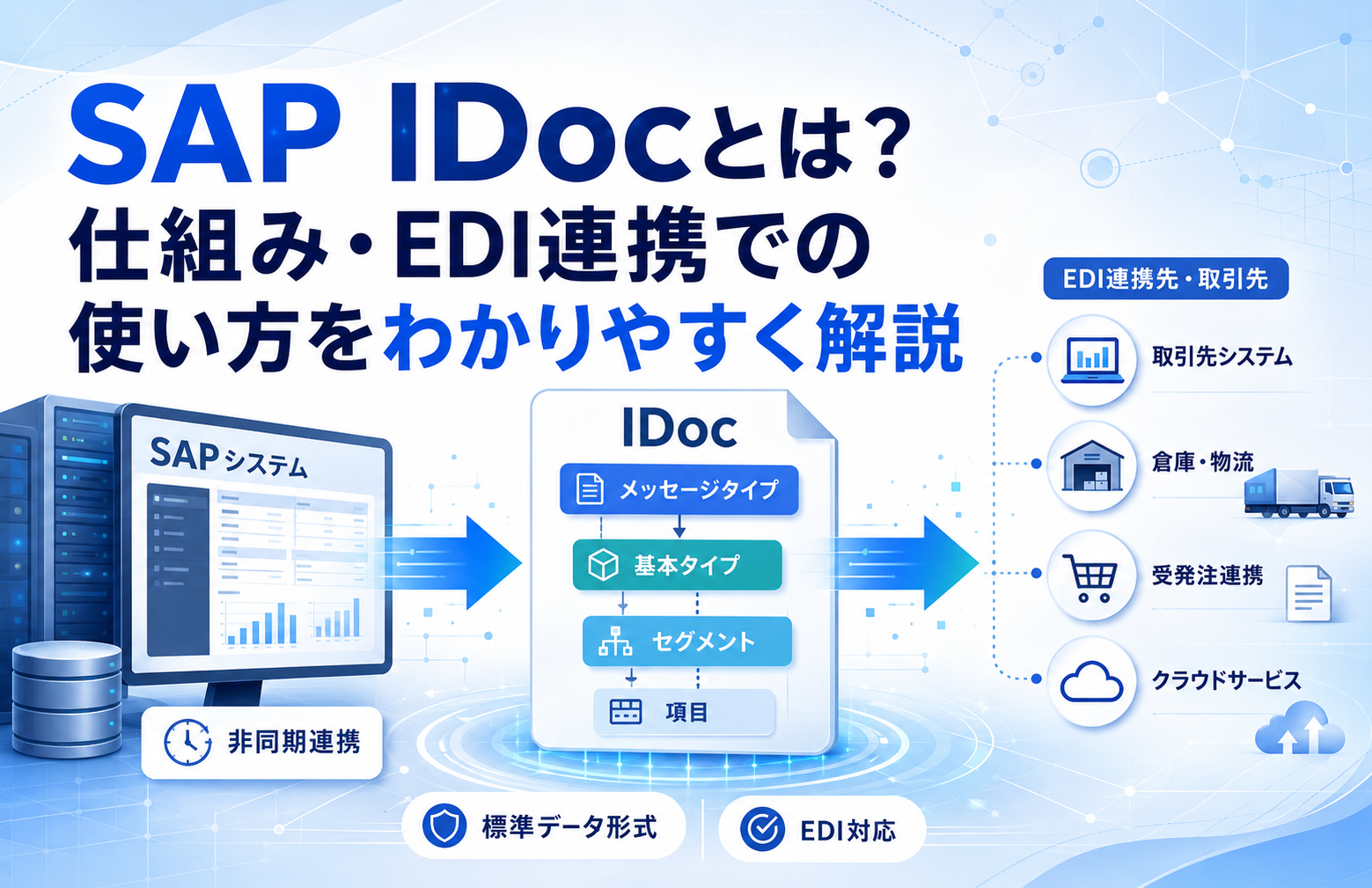 SAP IDocとは?
仕組み・EDI連携での
使い方をわかりやすく解説

SAPシステム

非同期連携

IDoc

メッセージタイプ

基本タイプ

セグメント

項目

EDI連携先・取引先

取引先システム

倉庫・物流

受発注連携

クラウドサービス

標準データ形式

EDI対応